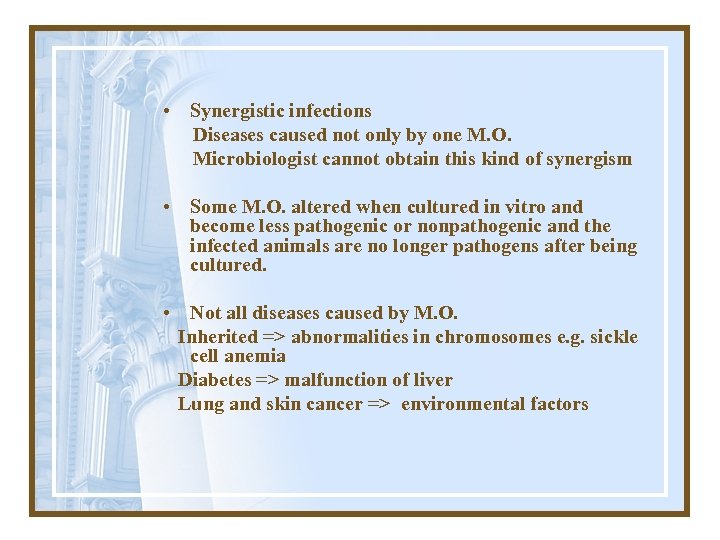 • Synergistic infections
Diseases caused not only by one M.O.
Microbiologist cannot obtain this kind of synergism

• Some M.O. altered when cultured in vitro and become less pathogenic or nonpathogenic and the infected animals are no longer pathogens after being cultured.

• Not all diseases caused by M.O.
Inherited => abnormalities in chromosomes e.g. sickle cell anemia
Diabetes => malfunction of liver
Lung and skin cancer => environmental factors